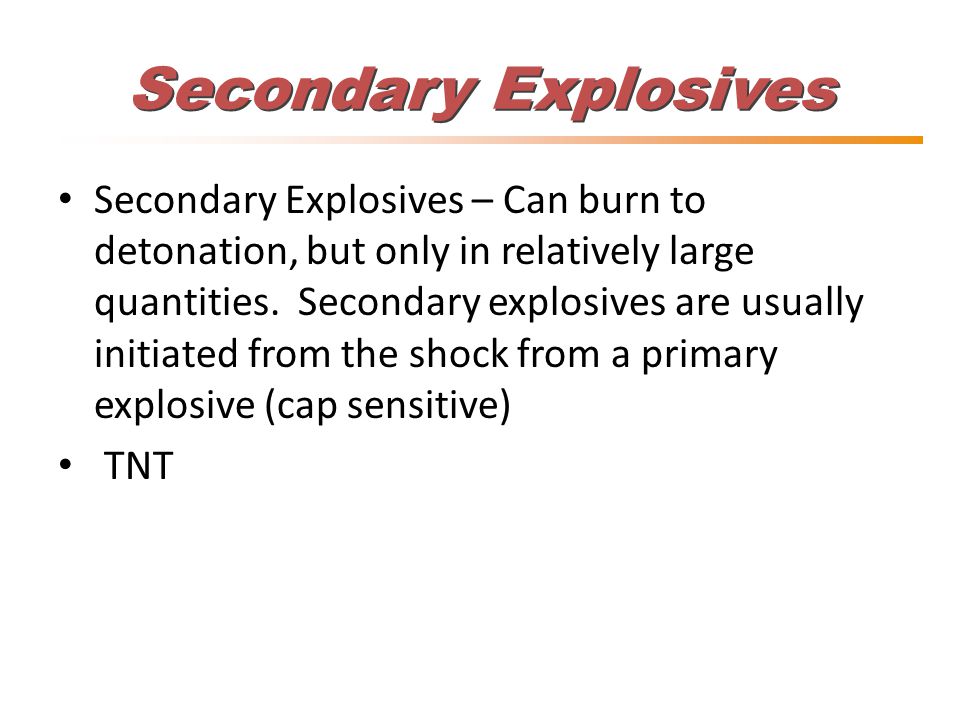 Secondary Explosives

• Secondary Explosives – Can burn to detonation, but only in relatively large quantities. Secondary explosives are usually initiated from the shock from a primary explosive (cap sensitive)

• TNT